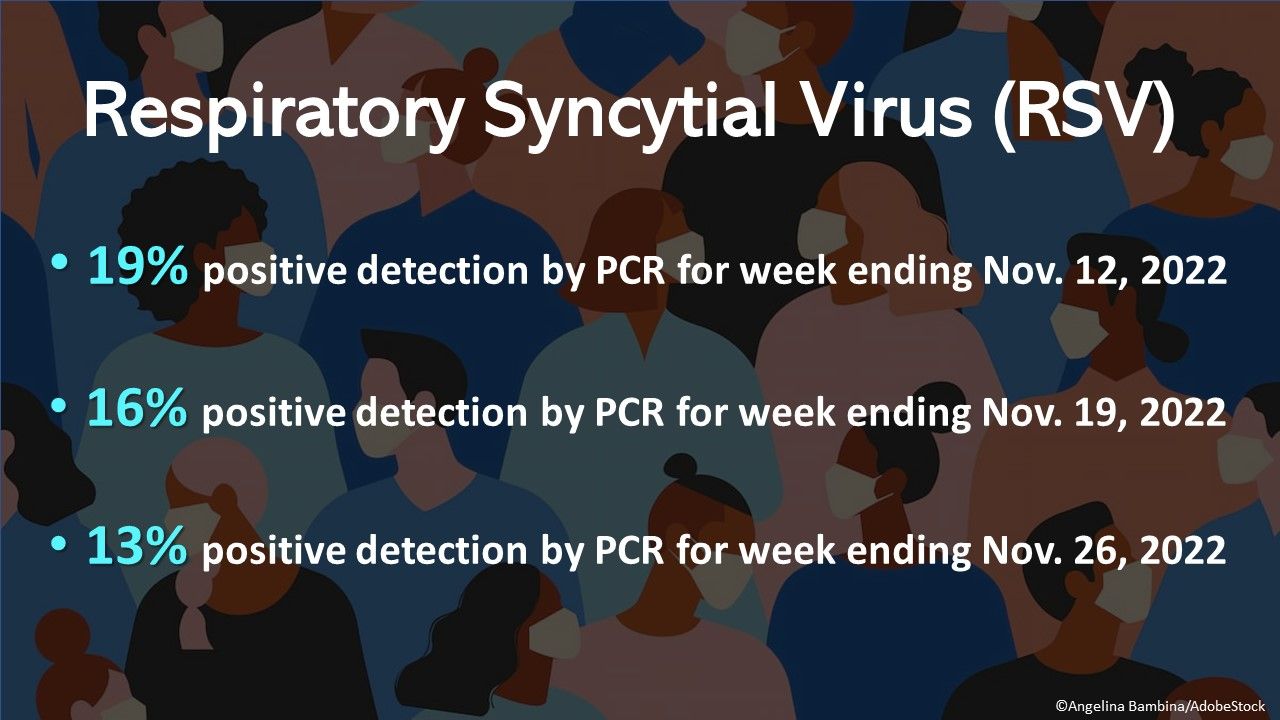 Respiratory Syncytial Virus (RSV)

• 19% positive detection by PCR for week ending Nov. 12, 2022

• 16% positive detection by PCR for week ending Nov. 19, 2022

• 13% positive detection by PCR for week ending Nov. 26, 2022

©Angelina Bambina/AdobeStock